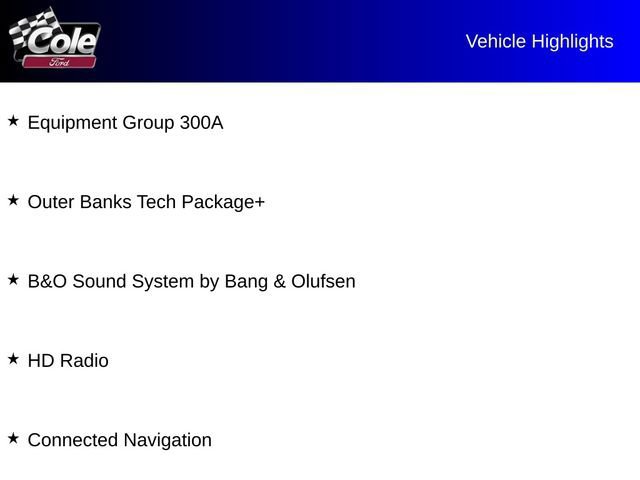 Cole
Ford

Vehicle Highlights

★ Equipment Group 300A

★ Outer Banks Tech Package+

★ B&O Sound System by Bang & Olufsen

★ HD Radio

★ Connected Navigation